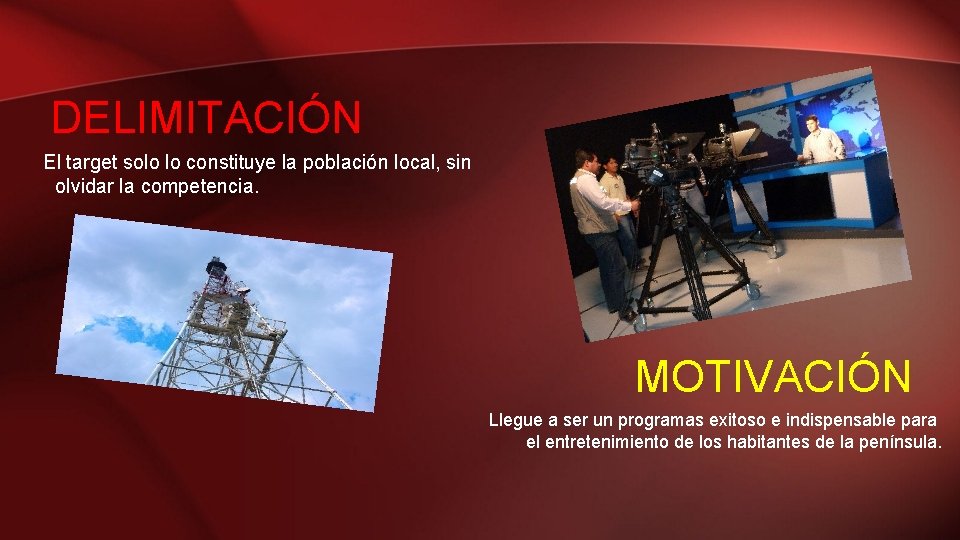 DELIMITACIÓN

El target solo lo constituye la población local, sin olvidar la competencia.

MOTIVACIÓN

Llegue a ser un programas exitoso e indispensable para el entretenimiento de los habitantes de la península.